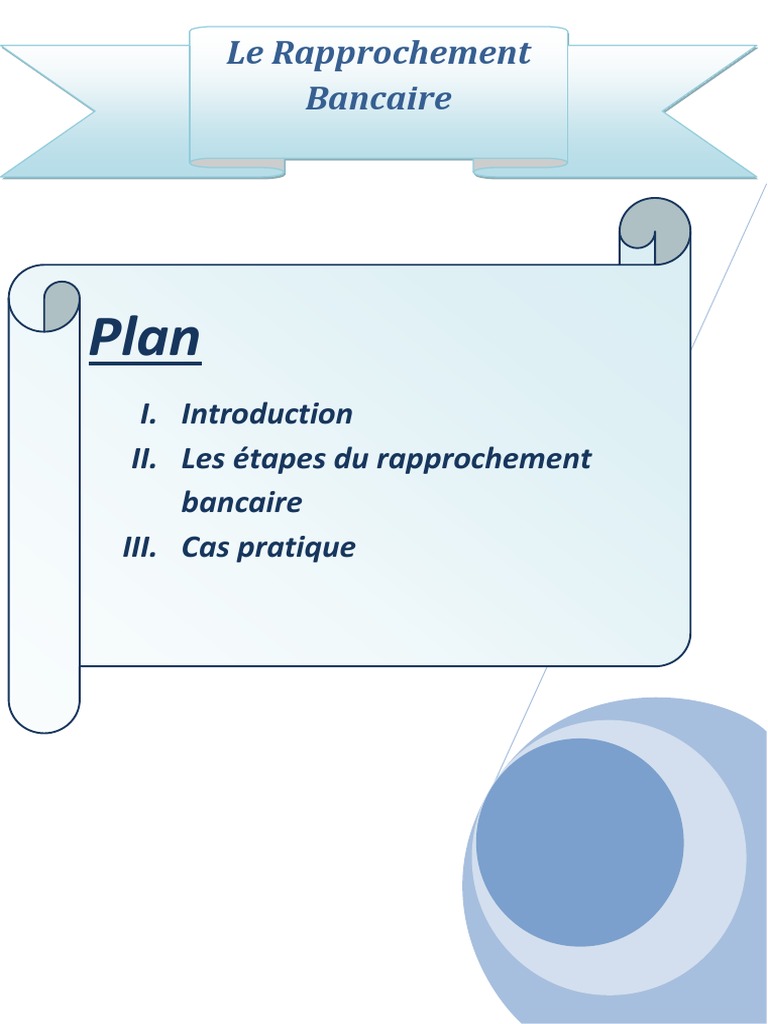 Le Rapprochement Bancaire

Plan

I. Introduction
II. Les étapes du rapprochement bancaire
III. Cas pratique